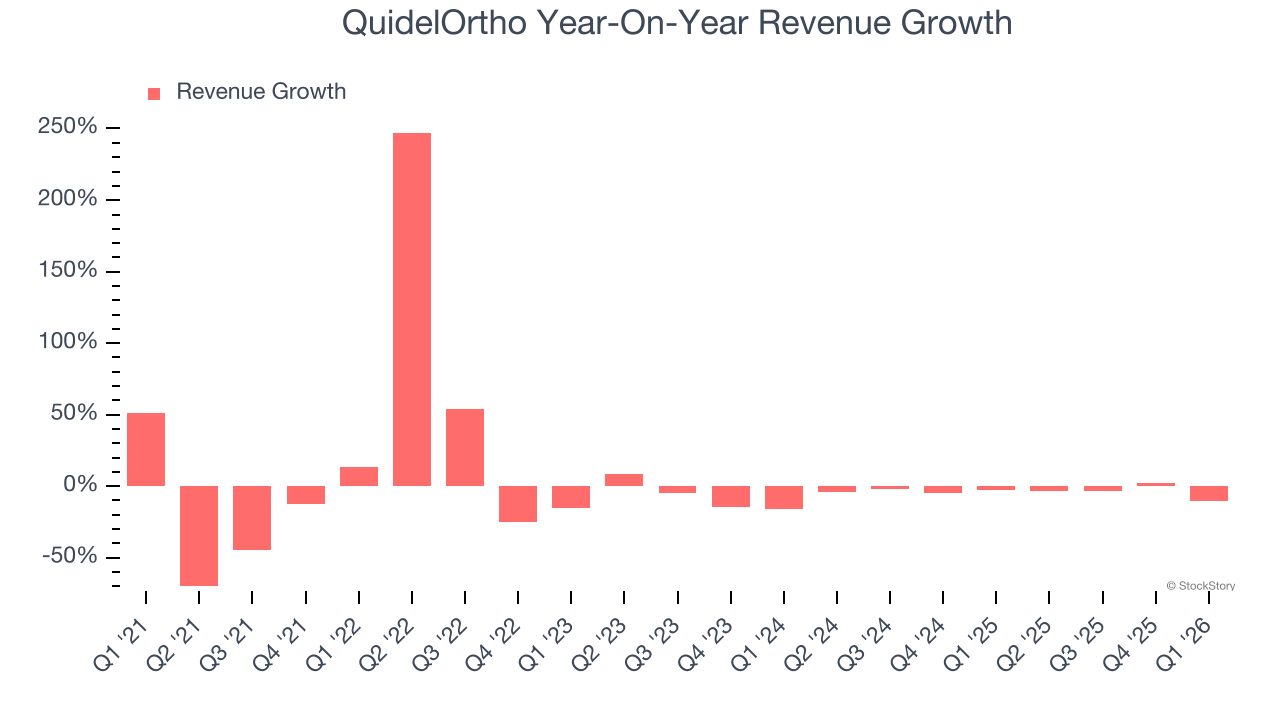 QuidelOrtho Year-On-Year Revenue Growth

Revenue Growth

250%
200%
150%
100%
50%
0%
-50%

© StockStory

Q1 '21
Q2 '21
Q3 '21
Q4 '21
Q1 '22
Q2 '22
Q3 '22
Q4 '22
Q1 '23
Q2 '23
Q3 '23
Q4 '23
Q1 '24
Q2 '24
Q3 '24
Q4 '24
Q1 '25
Q2 '25
Q3 '25
Q4 '25
Q1 '26